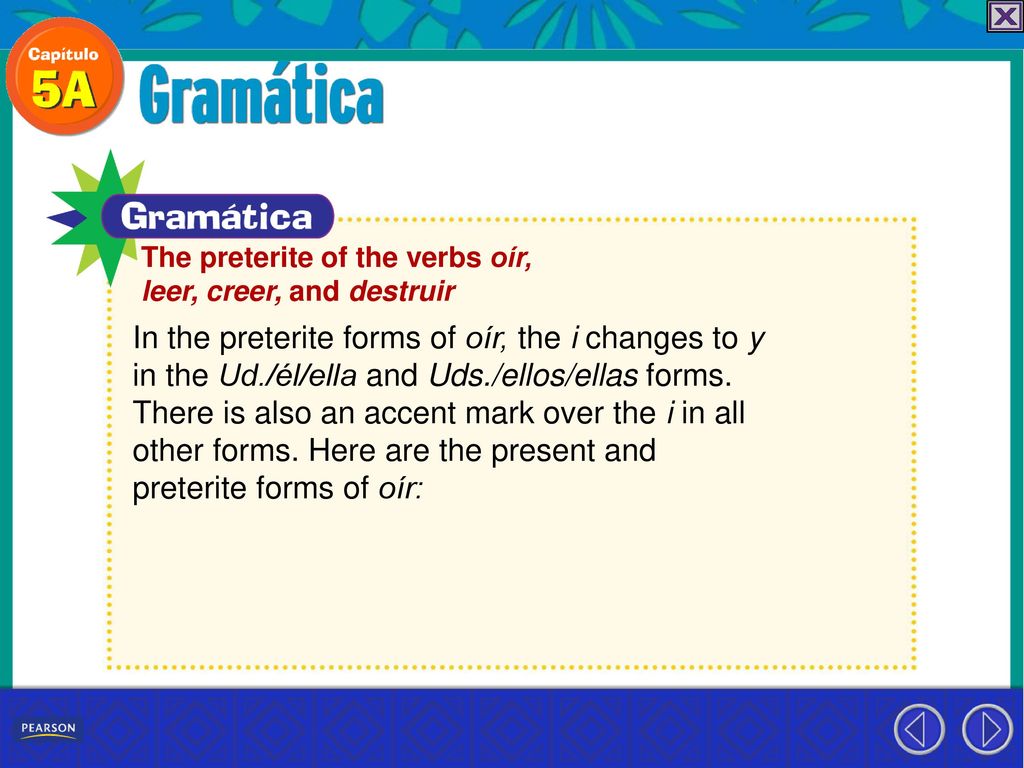 Capítulo
5A
Gramática

Gramática
The preterite of the verbs oír, leer, creer, and destruir

In the preterite forms of oír, the i changes to y in the Ud./él/ella and Uds./ellos/ellas forms. There is also an accent mark over the i in all other forms. Here are the present and preterite forms of oír:

PEARSON